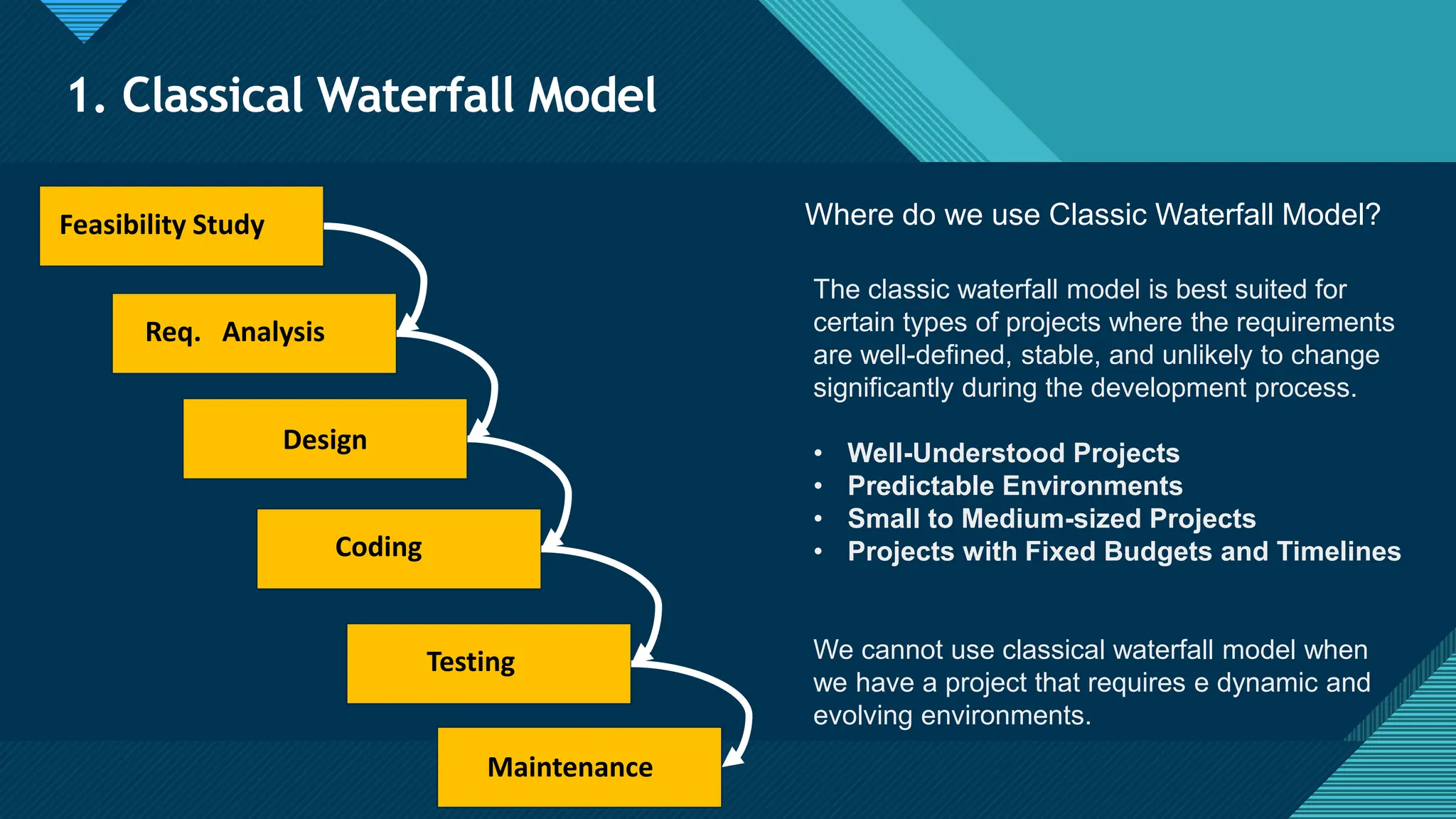 1. Classical Waterfall Model

Feasibility Study

Req. Analysis

Design

Coding

Testing

Maintenance

Where do we use Classic Waterfall Model?

The classic waterfall model is best suited for certain types of projects where the requirements are well-defined, stable, and unlikely to change significantly during the development process.

• Well-Understood Projects
• Predictable Environments
• Small to Medium-sized Projects
• Projects with Fixed Budgets and Timelines

We cannot use classical waterfall model when we have a project that requires e dynamic and evolving environments.